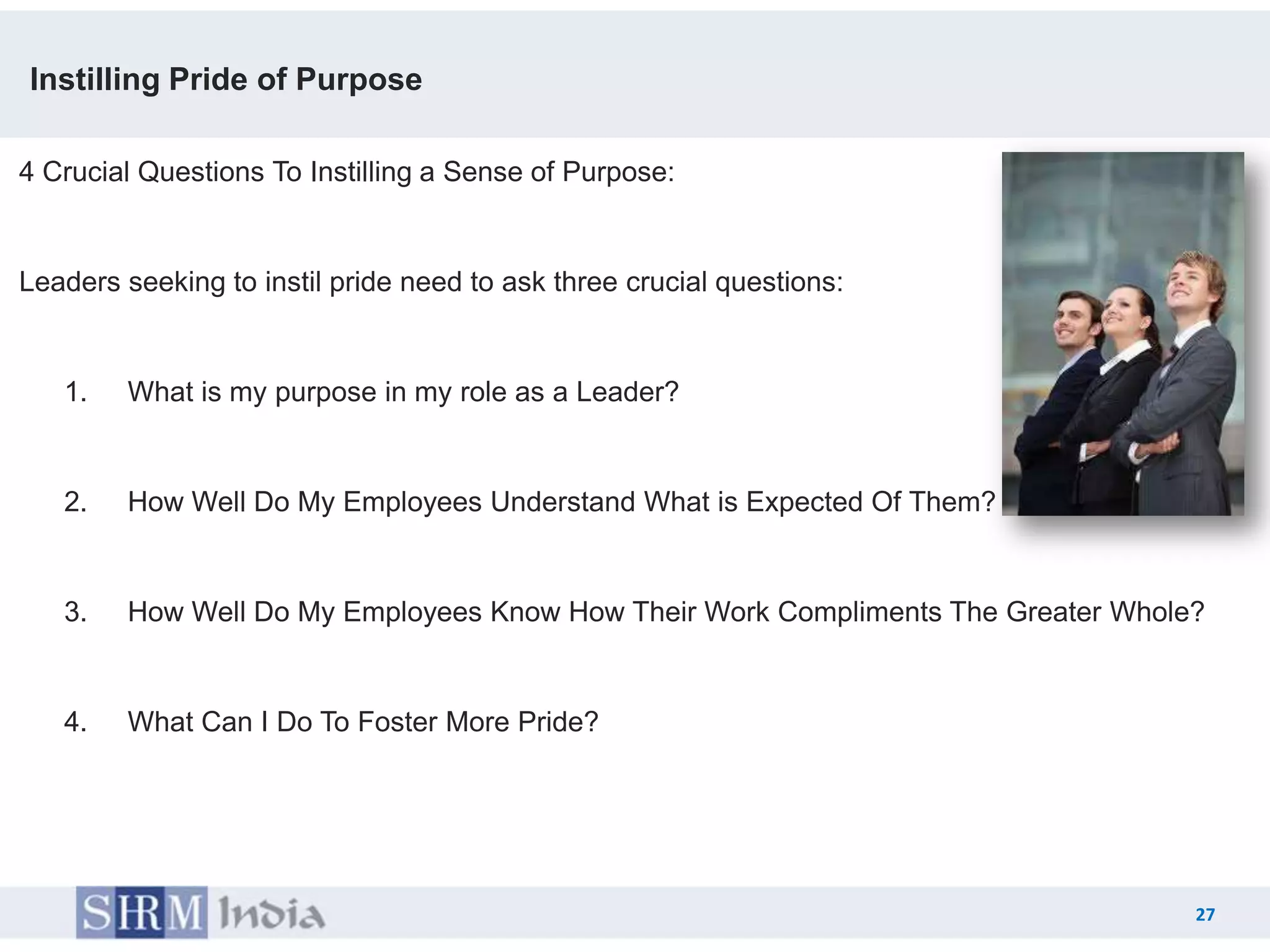 Instilling Pride of Purpose

4 Crucial Questions To Instilling a Sense of Purpose:

Leaders seeking to instil pride need to ask three crucial questions:

1. What is my purpose in my role as a Leader?

2. How Well Do My Employees Understand What is Expected Of Them?

3. How Well Do My Employees Know How Their Work Compliments The Greater Whole?

4. What Can I Do To Foster More Pride?

SHRM India

27